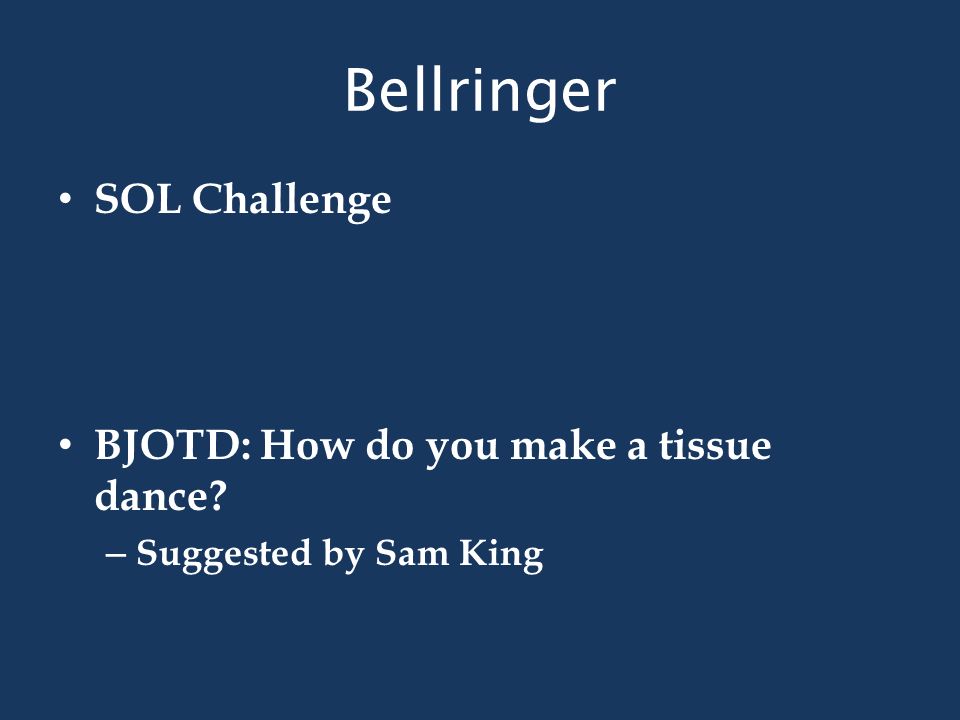 Bellringer

• SOL Challenge

• BJOTD: How do you make a tissue dance?

– Suggested by Sam King